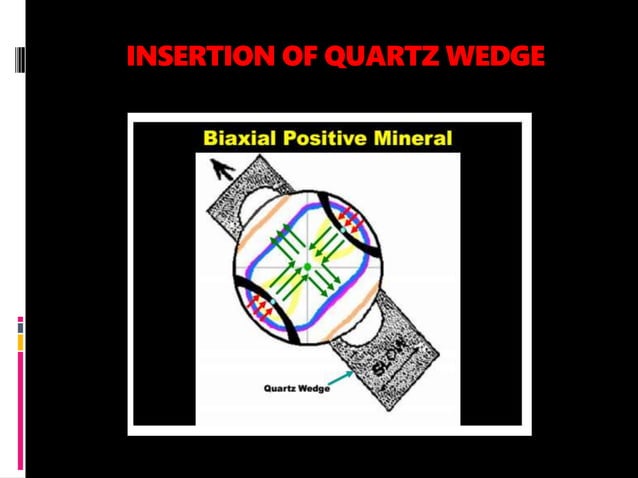 INSERTION OF QUARTZ WEDGE

Biaxial Positive Mineral

SLOW

Quartz Wedge